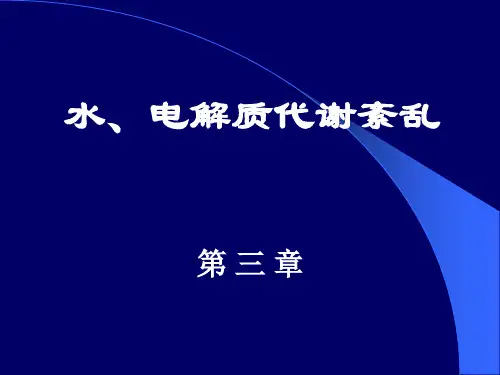 水、电解质代谢紊乱

第 三 章